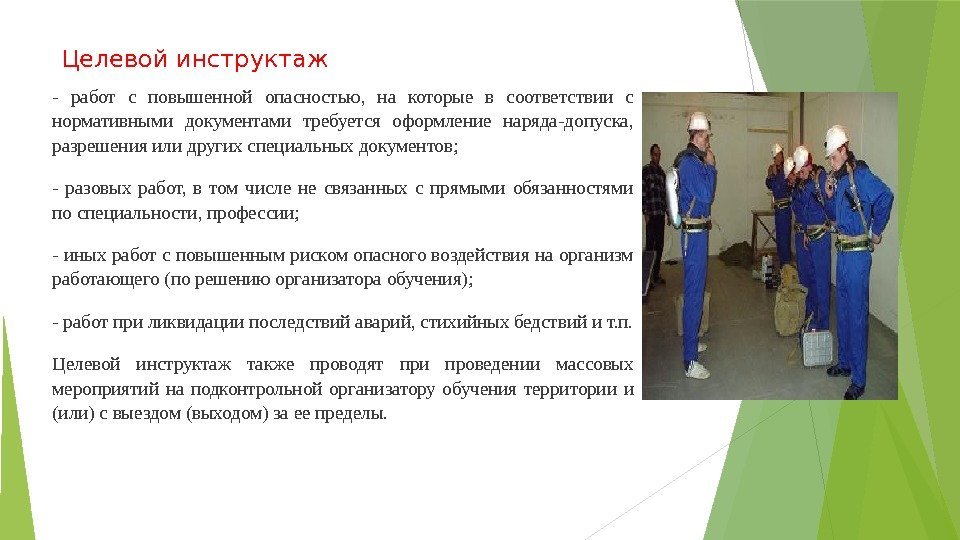 Целевой инструктаж

- работ с повышенной опасностью, на которые в соответствии с нормативными документами требуется оформление наряда-допуска, разрешения или других специальных документов;

- разовых работ, в том числе не связанных с прямыми обязанностями по специальности, профессии;

- иных работ с повышенным риском опасного воздействия на организм работающего (по решению организатора обучения);

- работ при ликвидации последствий аварий, стихийных бедствий и т.п.

Целевой инструктаж также проводят при проведении массовых мероприятий на подконтрольной организатору обучения территории и (или) с выездом (выходом) за ее пределы.